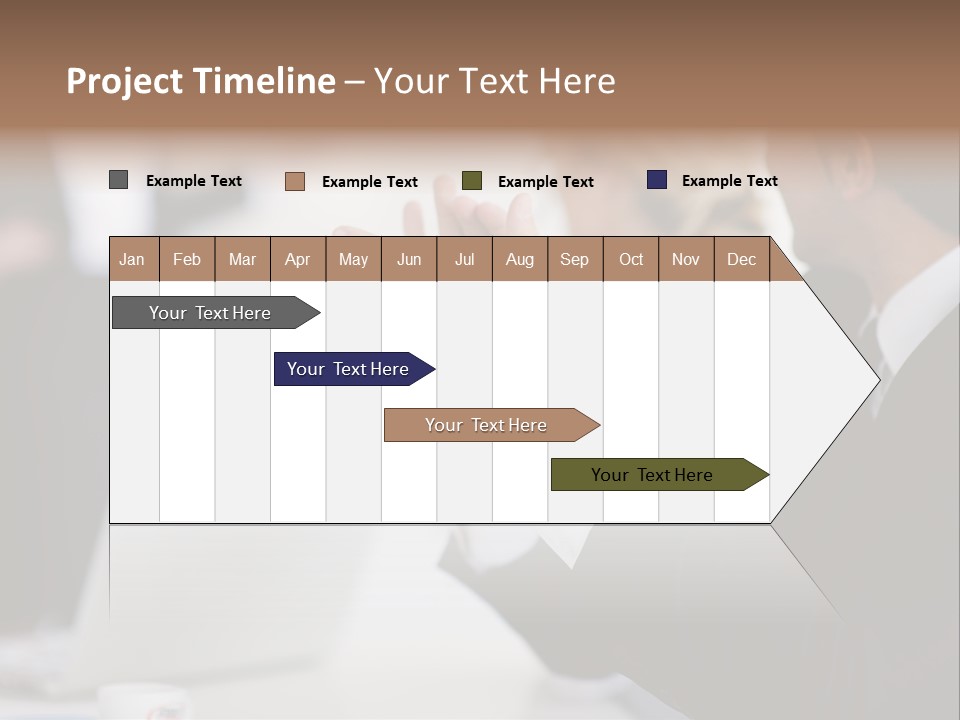 Project Timeline – Your Text Here

Example Text Example Text Example Text Example Text

| Jan | Feb | Mar | Apr | May | Jun | Jul | Aug | Sep | Oct | Nov | Dec |
|---|---|---|---|---|---|---|---|---|---|---|---|

Your Text Here

Your Text Here

Your Text Here

Your Text Here